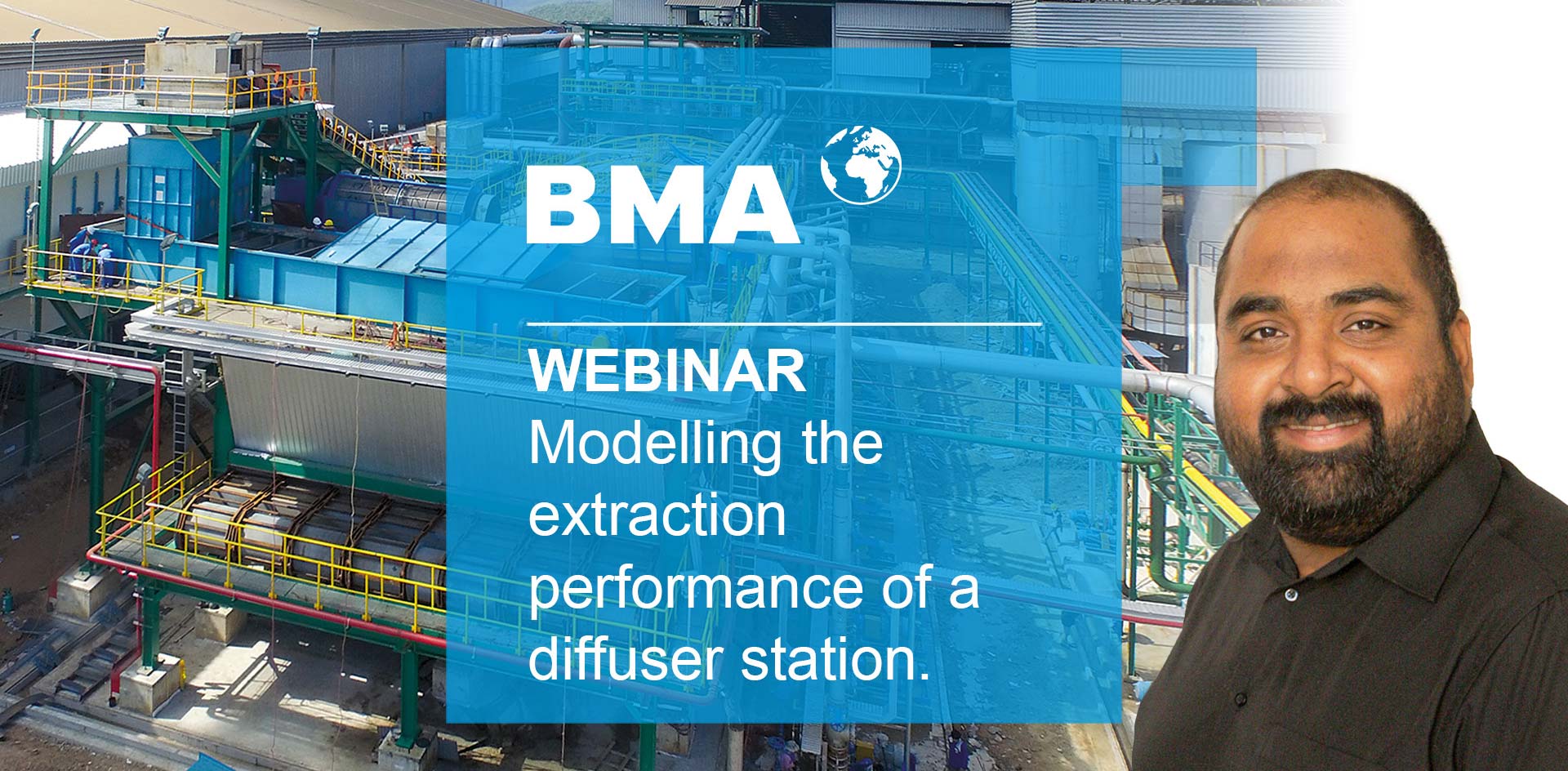 BMA

WEBINAR
Modelling the extraction performance of a diffuser station.